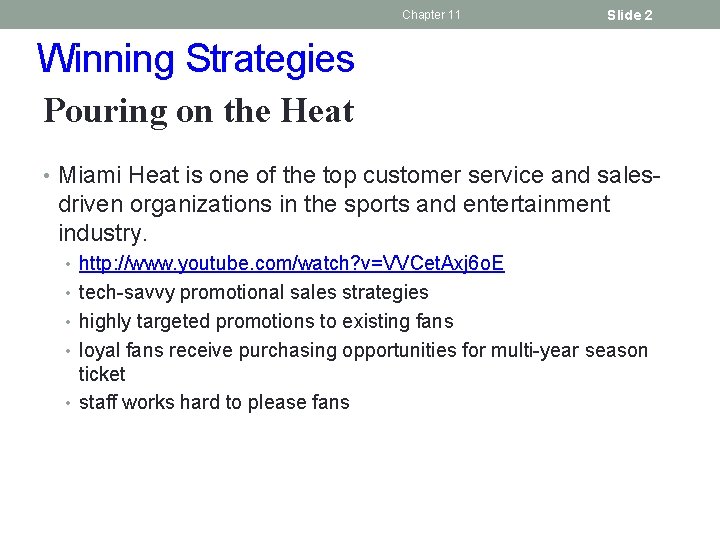 Chapter 11

Slide 2

Winning Strategies

Pouring on the Heat

• Miami Heat is one of the top customer service and sales-driven organizations in the sports and entertainment industry.
  • http://www.youtube.com/watch?v=VVCetAxj6oE
  • tech-savvy promotional sales strategies
  • highly targeted promotions to existing fans
  • loyal fans receive purchasing opportunities for multi-year season ticket
  • staff works hard to please fans